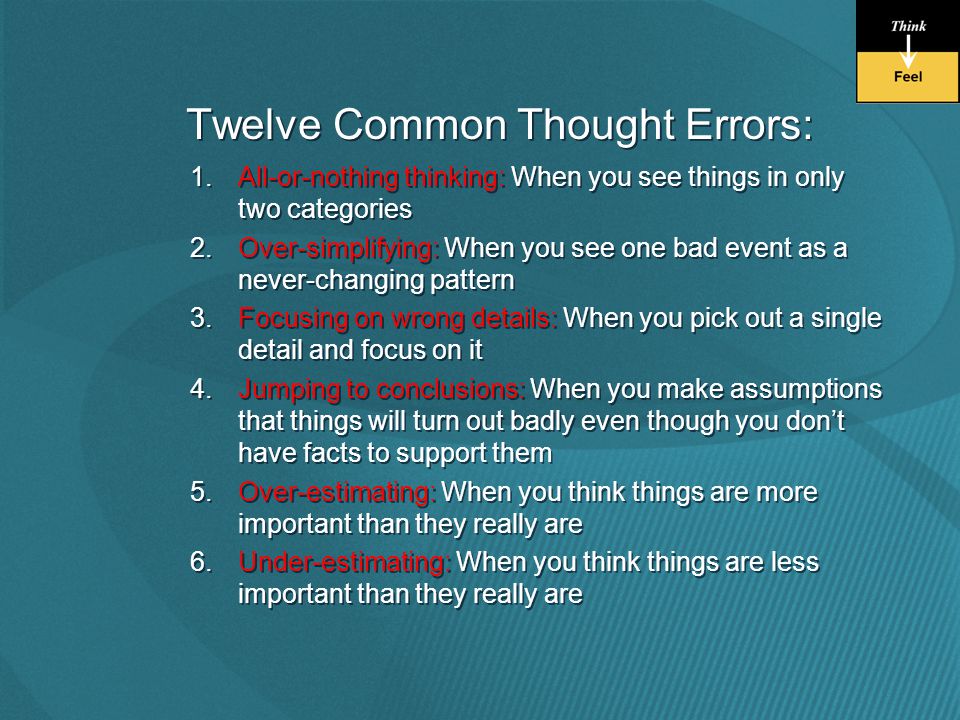 Think
Feel

Twelve Common Thought Errors:

1. All-or-nothing thinking: When you see things in only two categories
2. Over-simplifying: When you see one bad event as a never-changing pattern
3. Focusing on wrong details: When you pick out a single detail and focus on it
4. Jumping to conclusions: When you make assumptions that things will turn out badly even though you don't have facts to support them
5. Over-estimating: When you think things are more important than they really are
6. Under-estimating: When you think things are less important than they really are